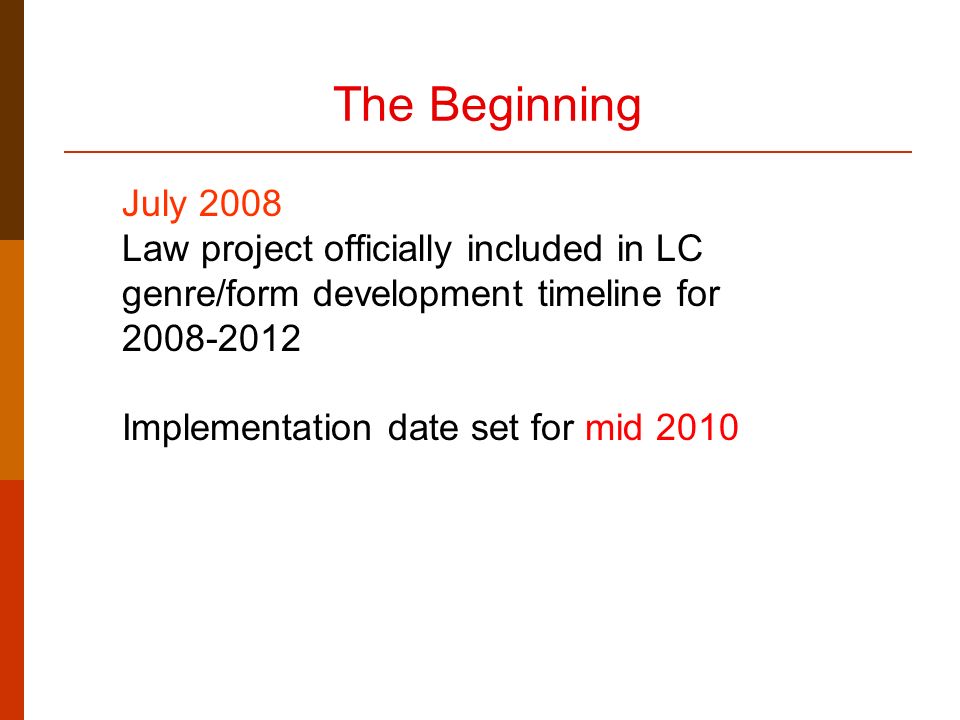 The Beginning

July 2008
Law project officially included in LC genre/form development timeline for 2008-2012

Implementation date set for mid 2010